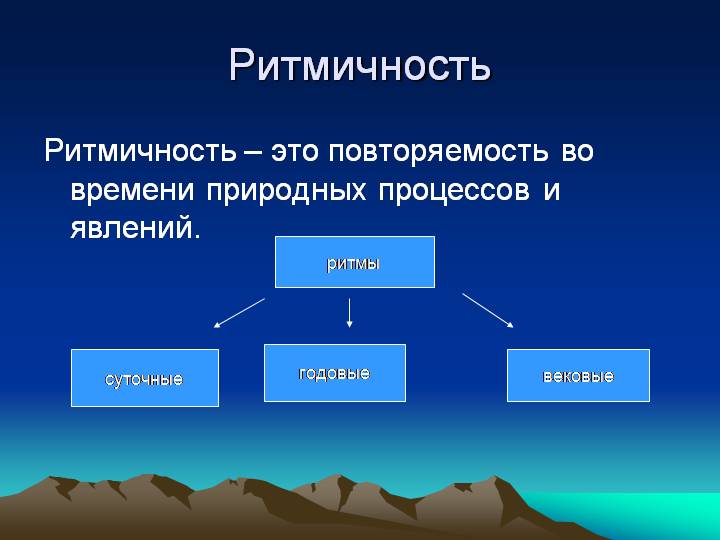 Ритмичность

Ритмичность – это повторяемость во времени природных процессов и явлений.

ритмы

суточные

годовые

вековые